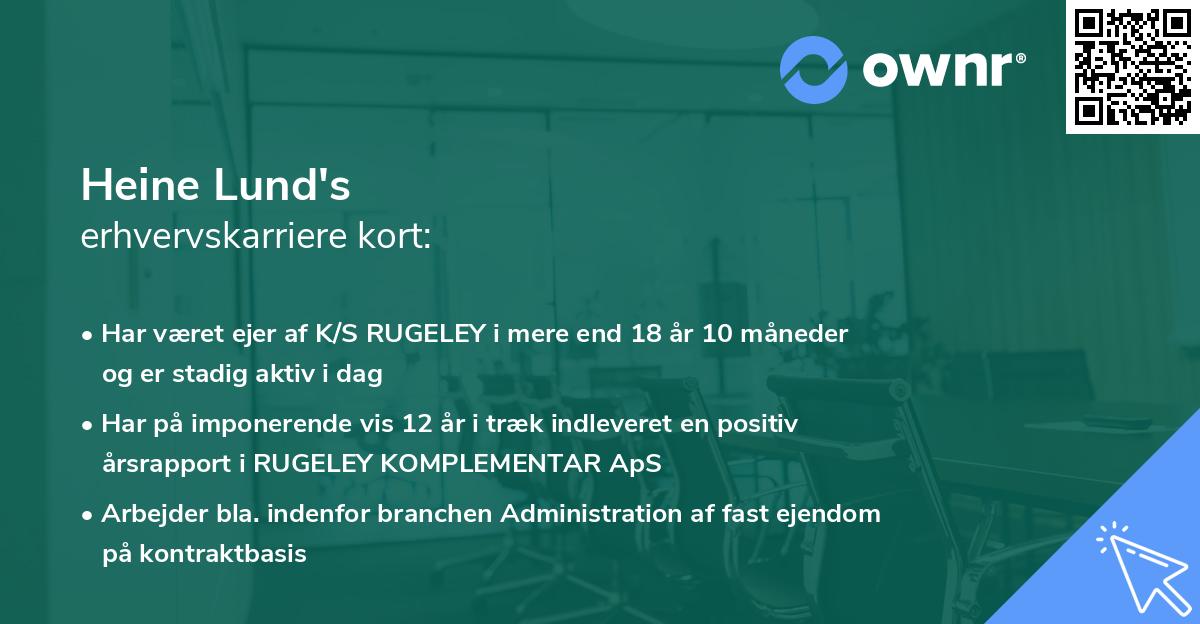 ownr®

Heine Lund's
erhvervskarriere kort:

• Har været ejer af K/S RUGELEY i mere end 18 år 10 måneder og er stadig aktiv i dag

• Har på imponerende vis 12 år i træk indleveret en positiv årsrapport i RUGELEY KOMPLEMENTAR ApS

• Arbejder bla. indenfor branchen Administration af fast ejendom på kontraktbasis